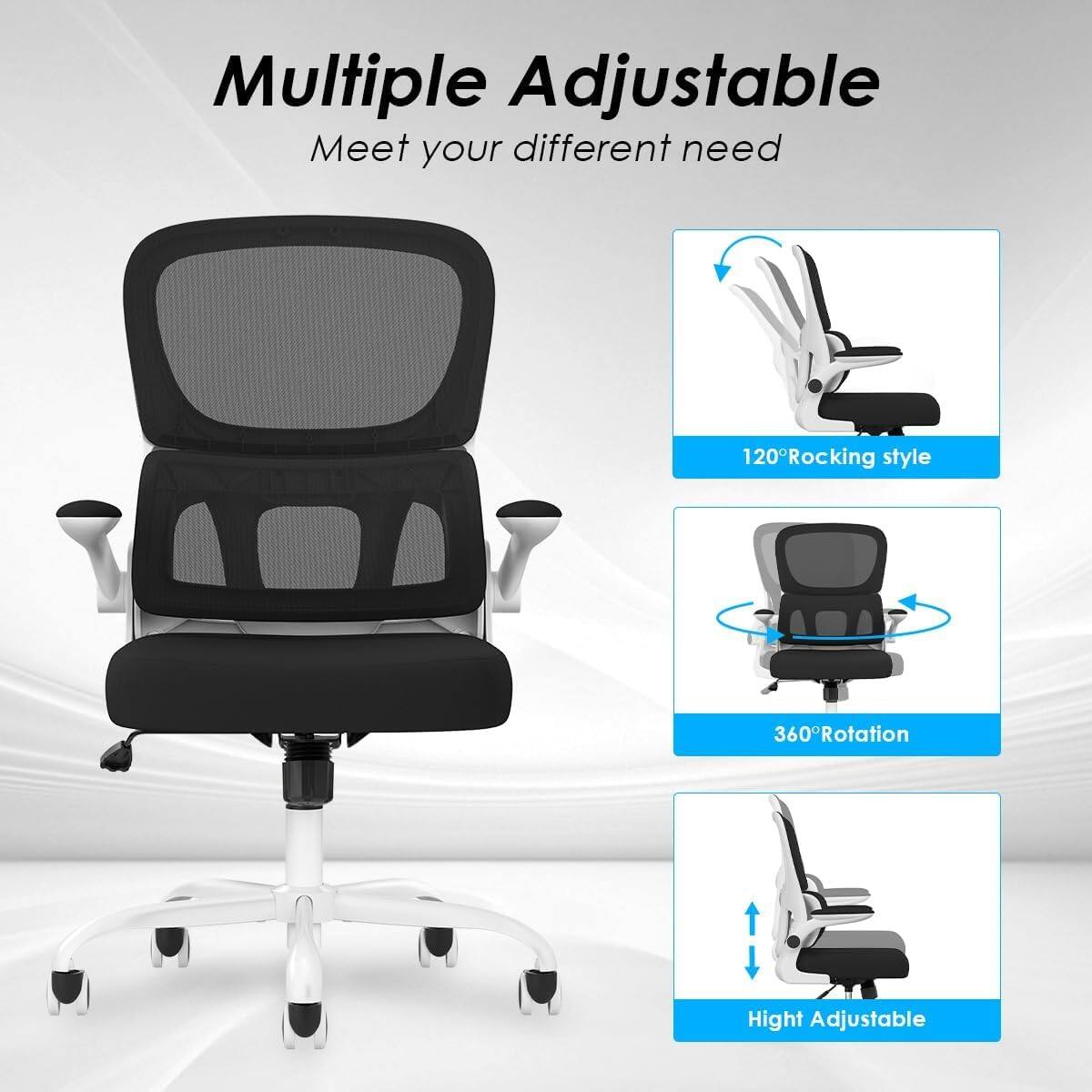 Multiple Adjustable

Meet your different need

120°Rocking style

360°Rotation

Hight Adjustable